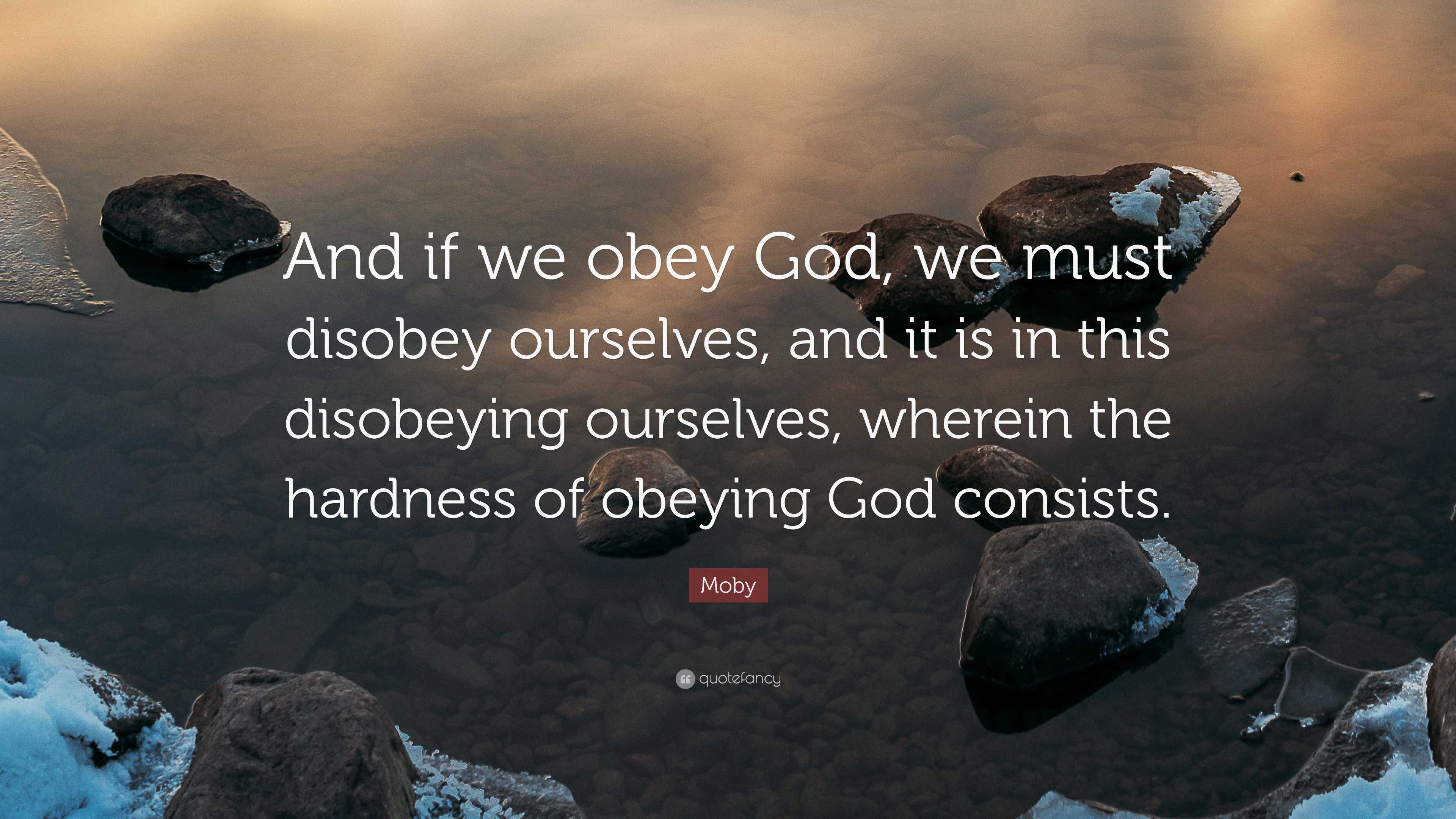 And if we obey God, we must disobey ourselves, and it is in this disobeying ourselves, wherein the hardness of obeying God consists.

Moby

quotefancy